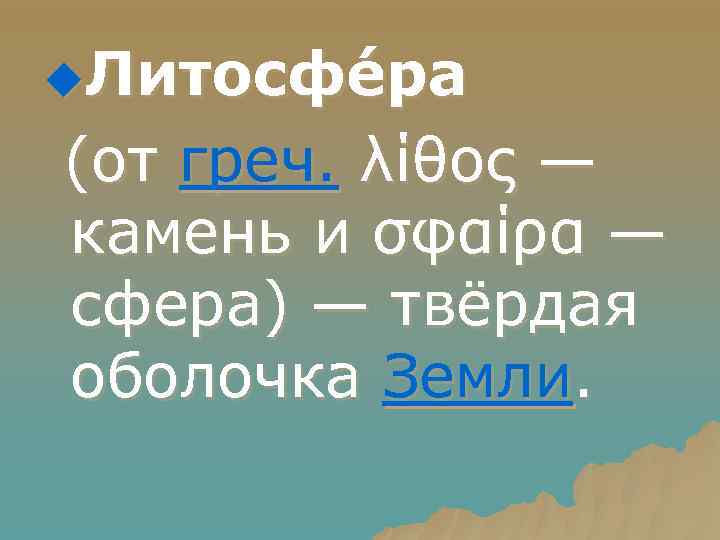 Литосфе́ра

(от греч. λίθος — камень и σφαίρα — сфера) — твёрдая оболочка Земли.